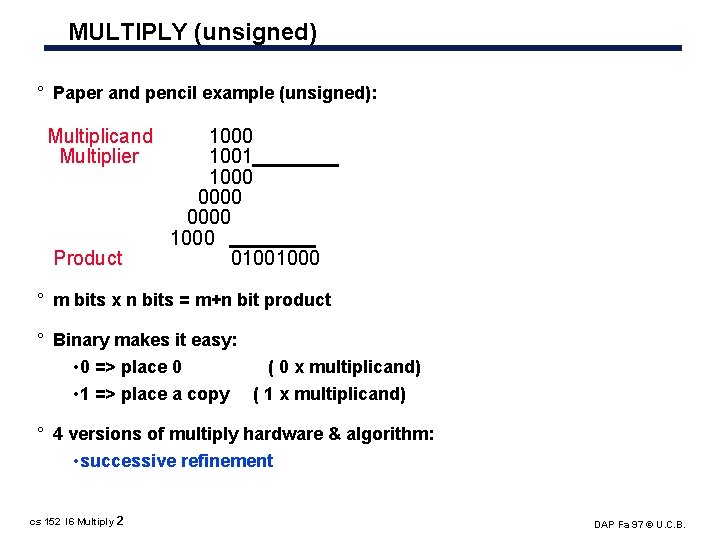 MULTIPLY (unsigned)

° Paper and pencil example (unsigned):

Multiplicand 1000
Multiplier 1001
1000
0000
0000
1000
Product 01001000

° m bits x n bits = m+n bit product

° Binary makes it easy:

•0 => place 0 ( 0 x multiplicand)

•1 => place a copy ( 1 x multiplicand)

° 4 versions of multiply hardware & algorithm:

•successive refinement

cs 152 l6 Multiply 2

DAP Fa 97 © U.C.B.